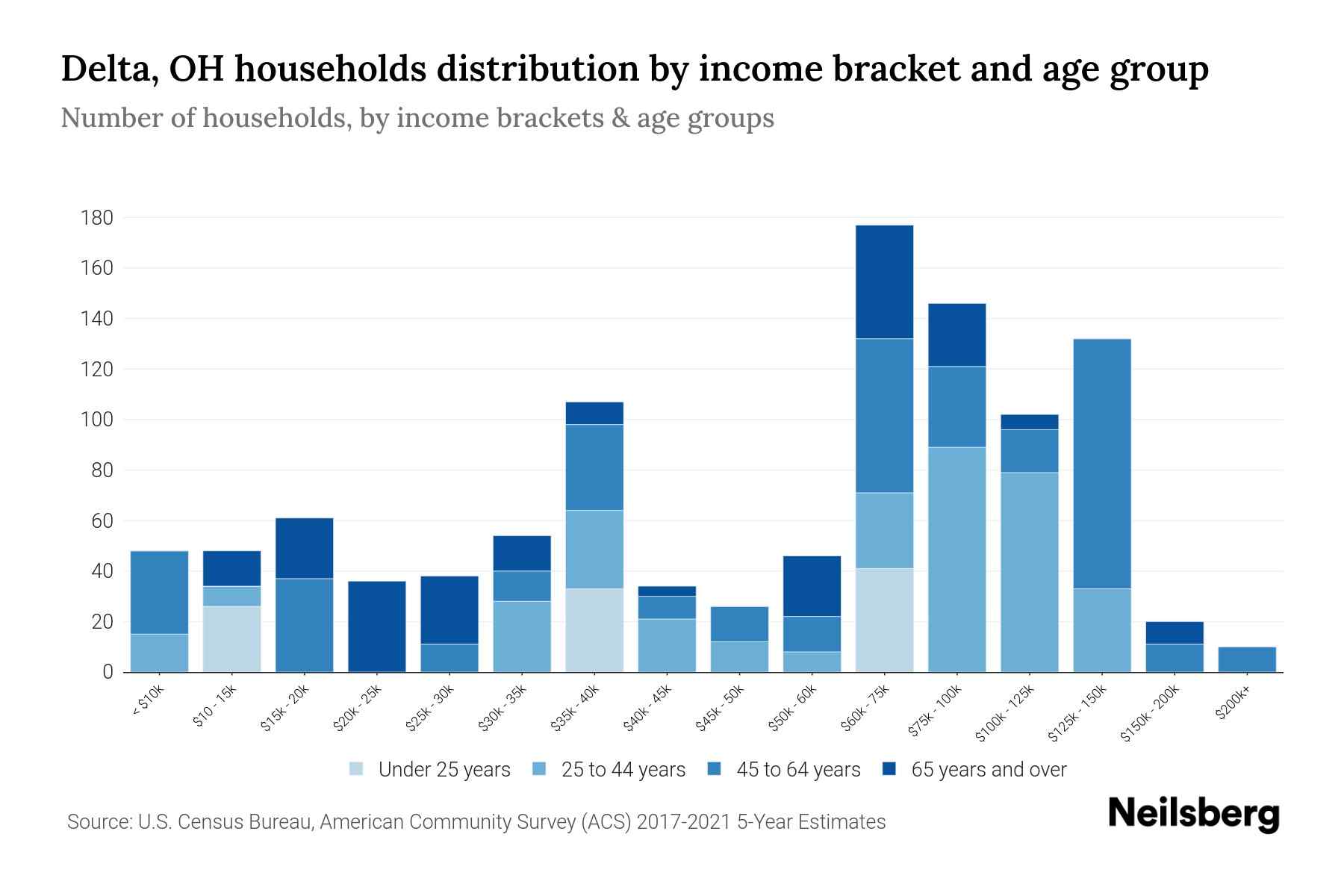 Delta, OH households distribution by income bracket and age group

Number of households, by income brackets & age groups

180
160
140
120
100
80
60
40
20
0

< $10k
$10 - 15k
$15k - 20k
$20k - 25k
$25k - 30k
$30k - 35k
$35k - 40k
$40k - 45k
$45k - 50k
$50k - 60k
$60k - 75k
$75k - 100k
$100k - 125k
$125k - 150k
$150k - 200k
$200k+

Under 25 years
25 to 44 years
45 to 64 years
65 years and over

Source: U.S. Census Bureau, American Community Survey (ACS) 2017-2021 5-Year Estimates

Neilsberg